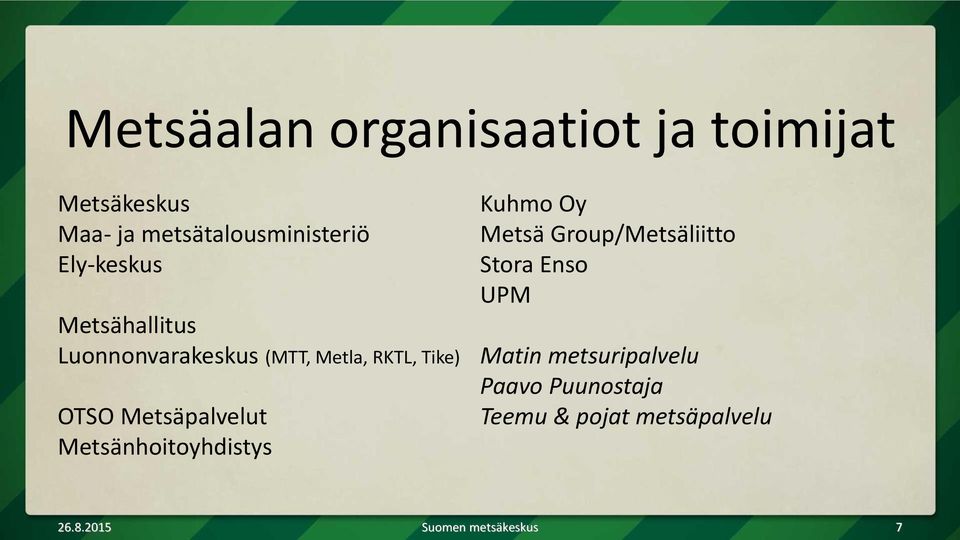 Metsäalan organisaatiot ja toimijat

Metsäkeskus
Maa- ja metsätalousministeriö
Ely-keskus

Metsähallitus
Luonnonvarakeskus (MTT, Metla, RKTL, Tike)

OTSO Metsäpalvelut
Metsänhoitoyhdistys

Kuhmo Oy
Metsä Group/Metsäliitto
Stora Enso
UPM

Matin metsuripalvelu
Paavo Puunostaja
Teemu & pojat metsäpalvelu

26.8.2015
Suomen metsäkeskus
7